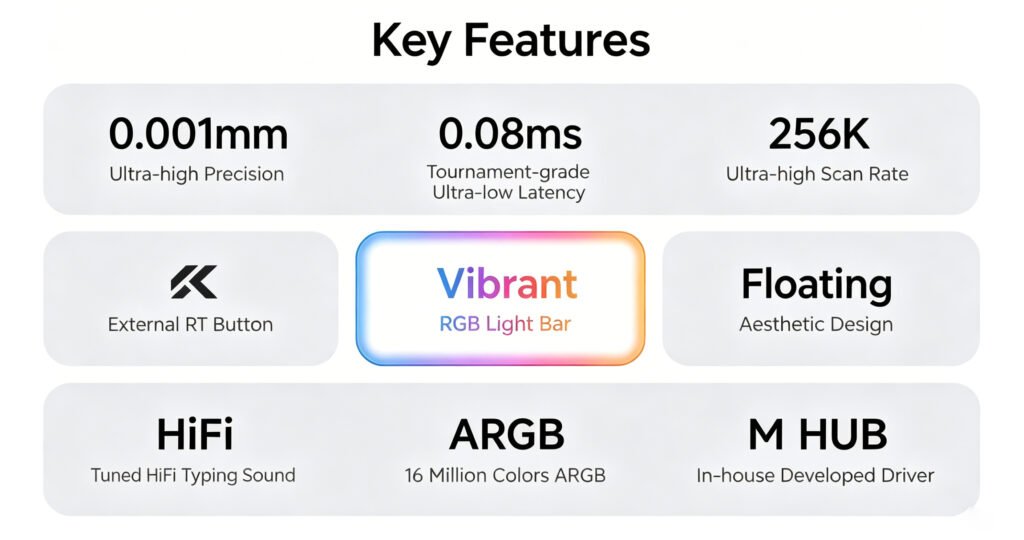 Key Features

0.001mm
Ultra-high Precision

0.08ms
Tournament-grade Ultra-low Latency

256K
Ultra-high Scan Rate

External RT Button

Vibrant
RGB Light Bar

Floating
Aesthetic Design

HiFi
Tuned HiFi Typing Sound

ARGB
16 Million Colors ARGB

M HUB
In-house Developed Driver